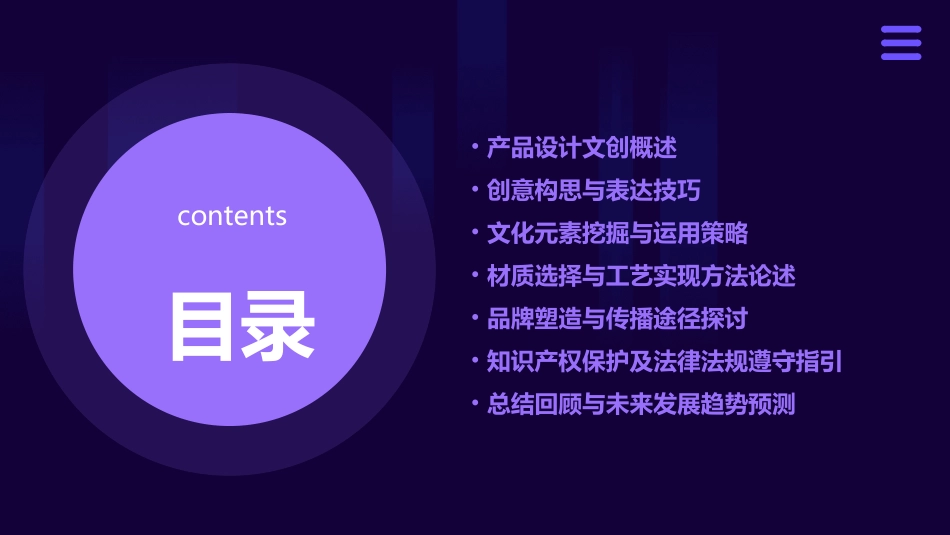 contents

目录

• 产品设计文创概述
• 创意构思与表达技巧
• 文化元素挖掘与运用策略
• 材质选择与工艺实现方法论述
• 品牌塑造与传播途径探讨
• 知识产权保护及法律法规遵守指引
• 总结回顾与未来发展趋势预测